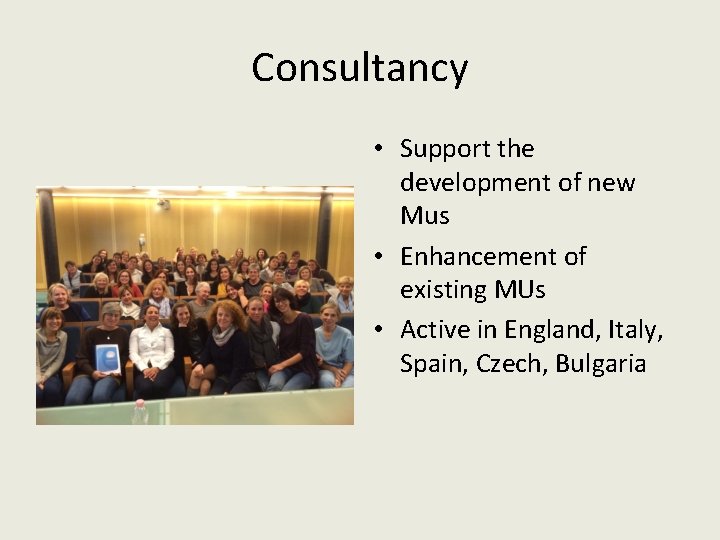 Consultancy

• Support the development of new Mus
• Enhancement of existing MUs
• Active in England, Italy, Spain, Czech, Bulgaria